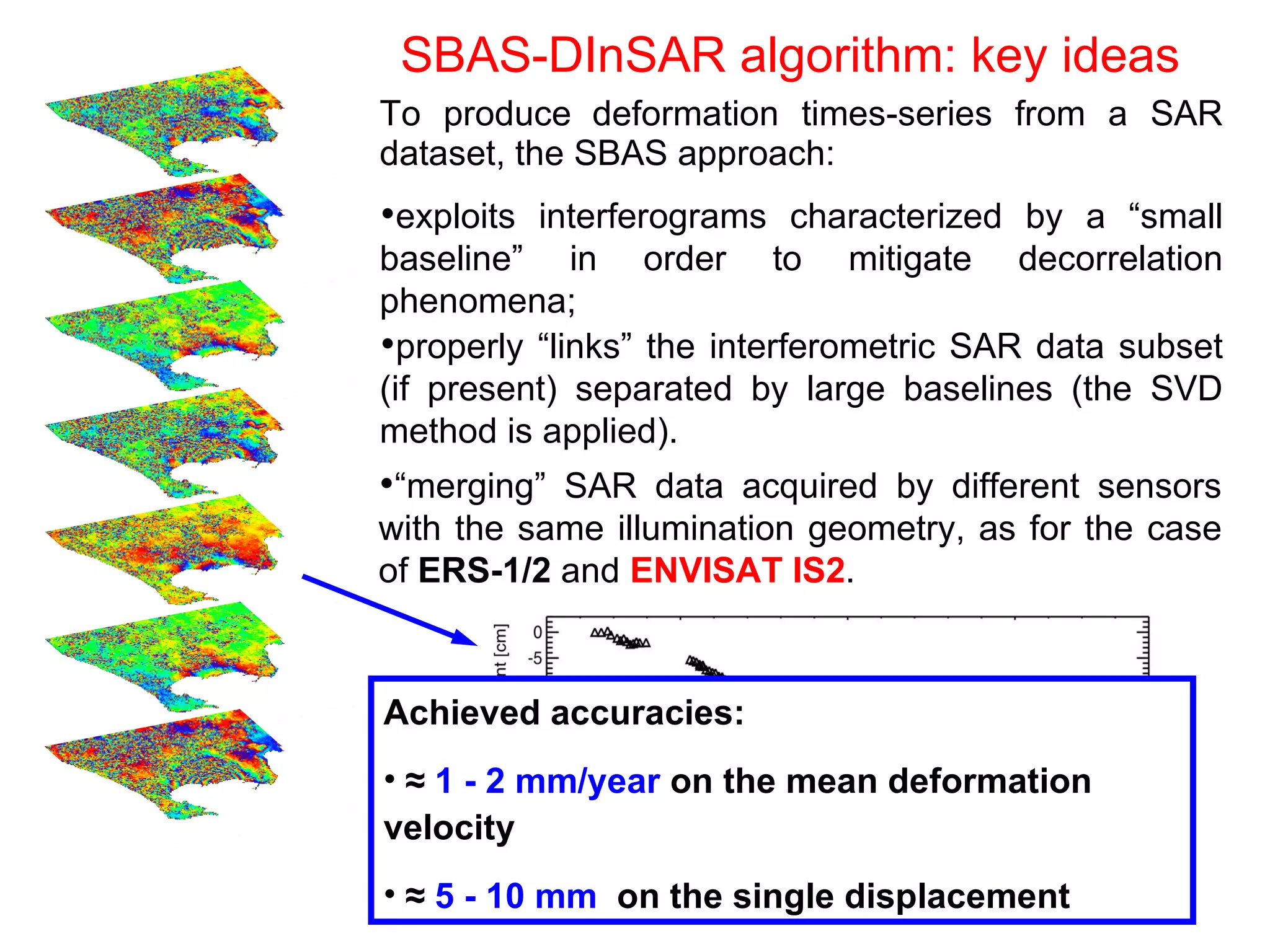 SBAS-DInSAR algorithm: key ideas

To produce deformation times-series from a SAR dataset, the SBAS approach:

•exploits interferograms characterized by a “small baseline” in order to mitigate decorrelation phenomena;

•properly “links” the interferometric SAR data subset (if present) separated by large baselines (the SVD method is applied).

•“merging” SAR data acquired by different sensors with the same illumination geometry, as for the case of ERS-1/2 and ENVISAT IS2.

nt [cm]
0
-5

Achieved accuracies:

• ≈ 1 - 2 mm/year on the mean deformation velocity

• ≈ 5 - 10 mm on the single displacement